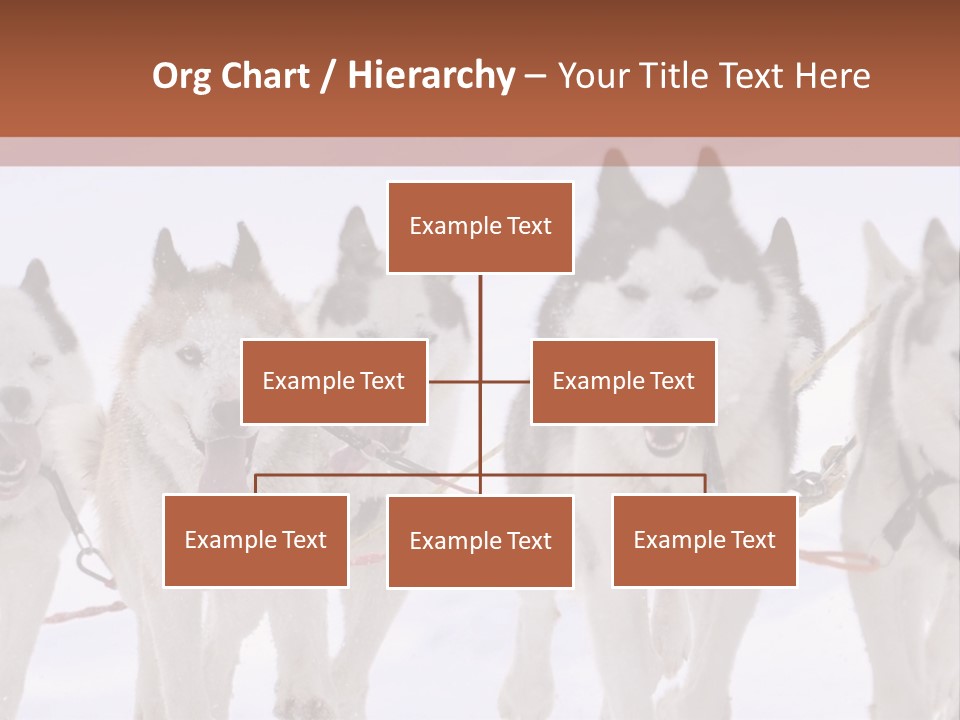 Org Chart / Hierarchy – Your Title Text Here

Example Text

Example Text

Example Text

Example Text

Example Text

Example Text